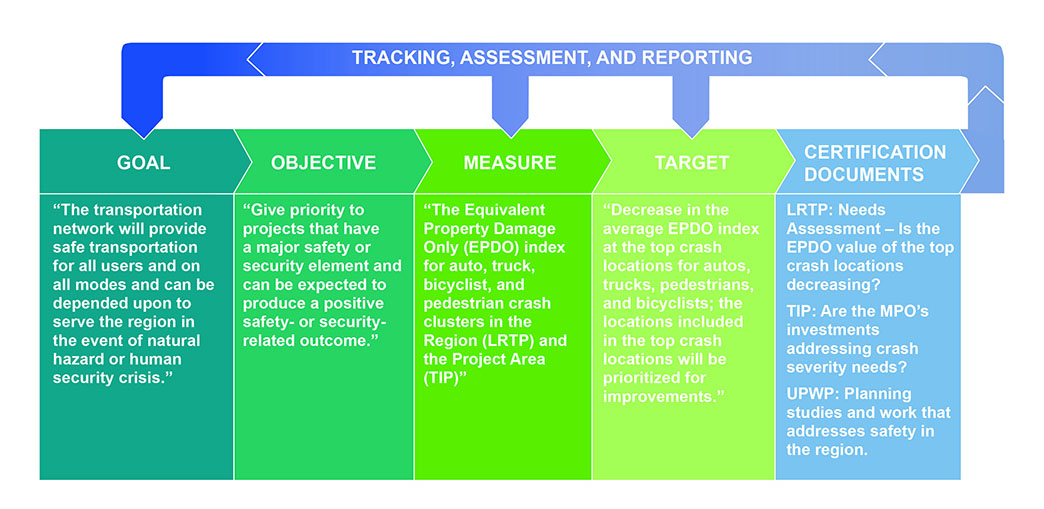 TRACKING, ASSESSMENT, AND REPORTING

GOAL

"The transportation network will provide safe transportation for all users and on all modes and can be depended upon to serve the region in the event of natural hazard or human security crisis."

OBJECTIVE

"Give priority to projects that have a major safety or security element and can be expected to produce a positive safety- or security-related outcome."

MEASURE

"The Equivalent Property Damage Only (EPDO) index for auto, truck, bicyclist, and pedestrian crash clusters in the Region (LRTP) and the Project Area (TIP)"

TARGET

"Decrease in the average EPDO index at the top crash locations for autos, trucks, pedestrians, and bicyclists; the locations included in the top crash locations will be prioritized for improvements."

CERTIFICATION DOCUMENTS

LRTP: Needs Assessment – Is the EPDO value of the top crash locations decreasing?

TIP: Are the MPO's investments addressing crash severity needs?

UPWP: Planning studies and work that addresses safety in the region.